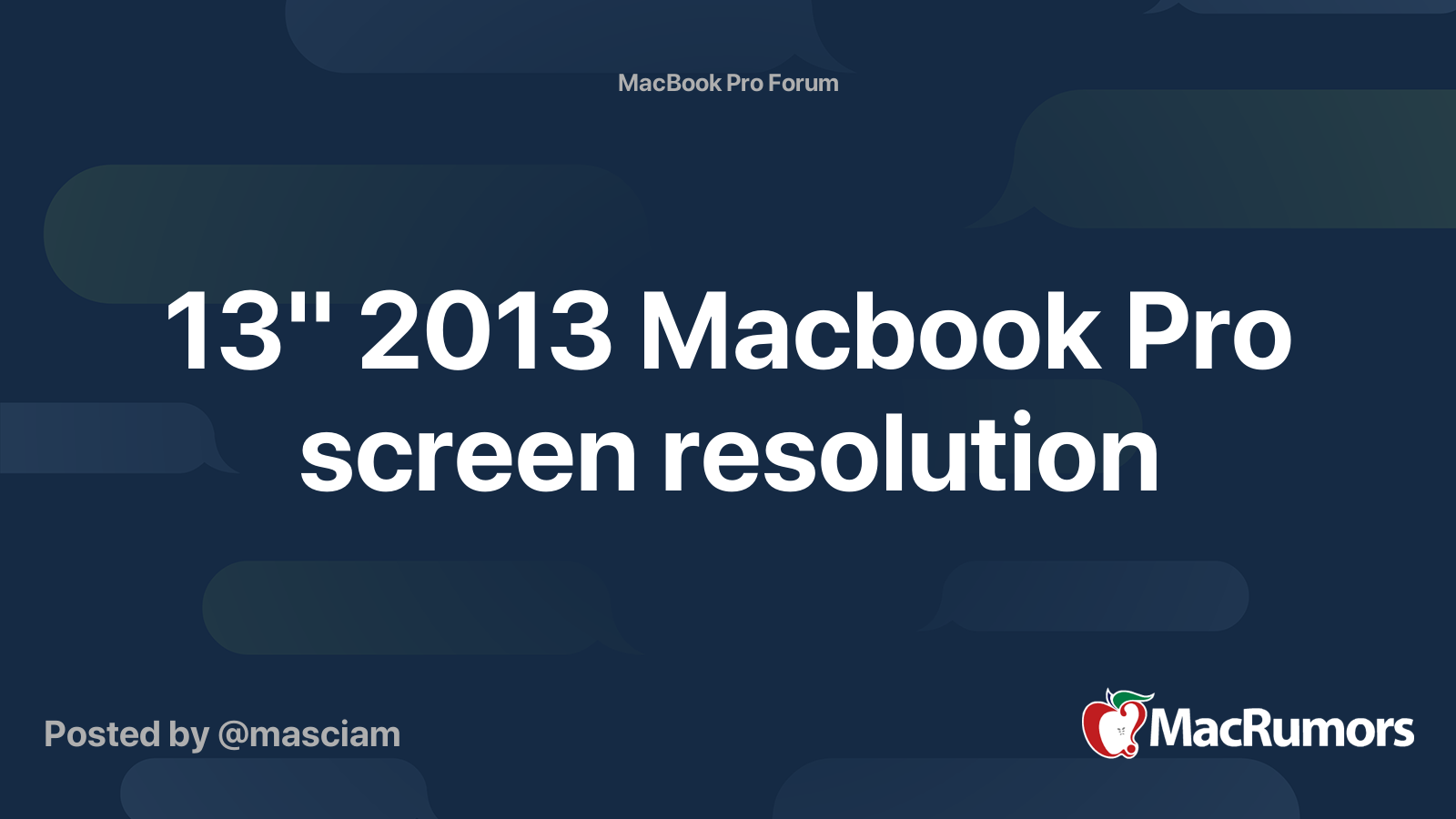 MacBook Pro Forum

13" 2013 Macbook Pro screen resolution

Posted by @masciam

MacRumors